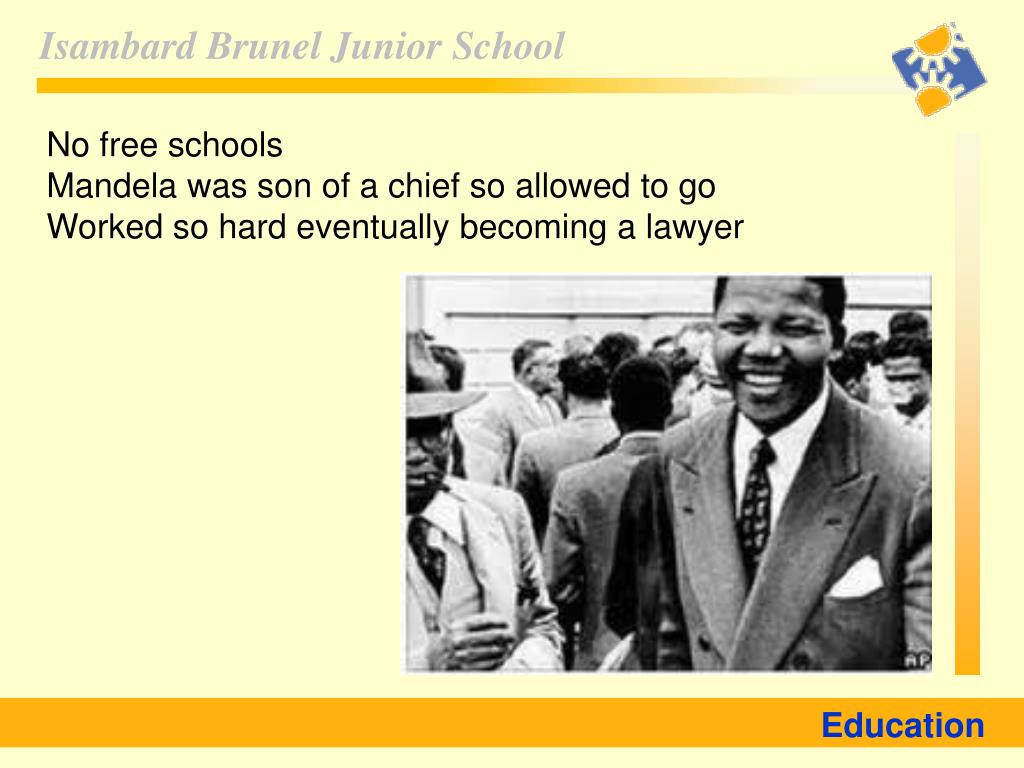 Isambard Brunel Junior School

No free schools
Mandela was son of a chief so allowed to go
Worked so hard eventually becoming a lawyer

AP

Education